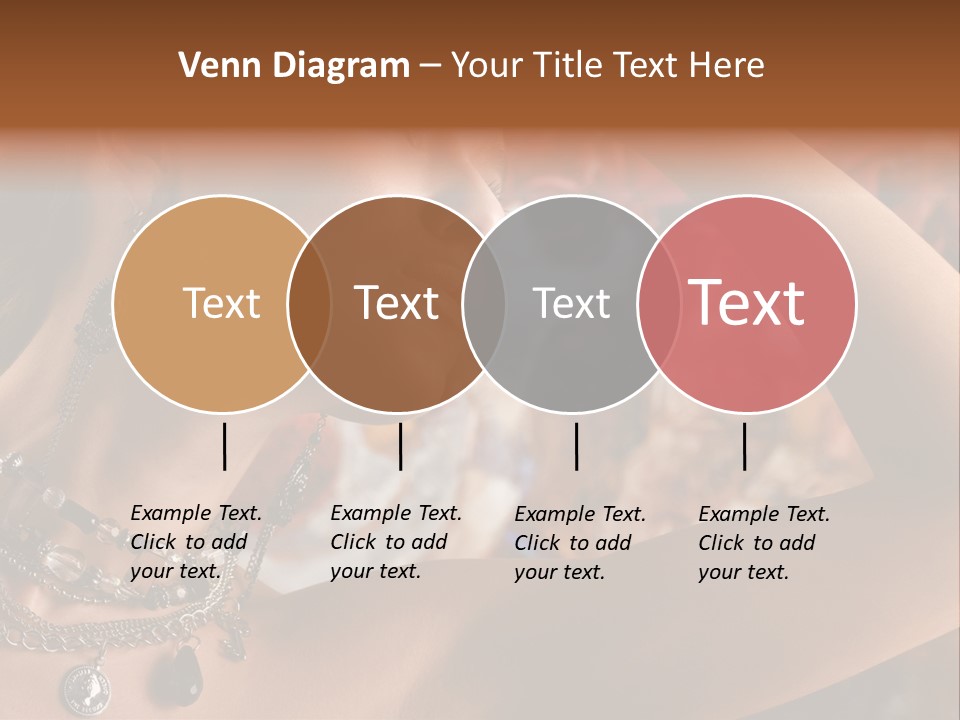 Venn Diagram – Your Title Text Here

Text

Text

Text

Text

Example Text. Click to add your text.

Example Text. Click to add your text.

Example Text. Click to add your text.

Example Text. Click to add your text.